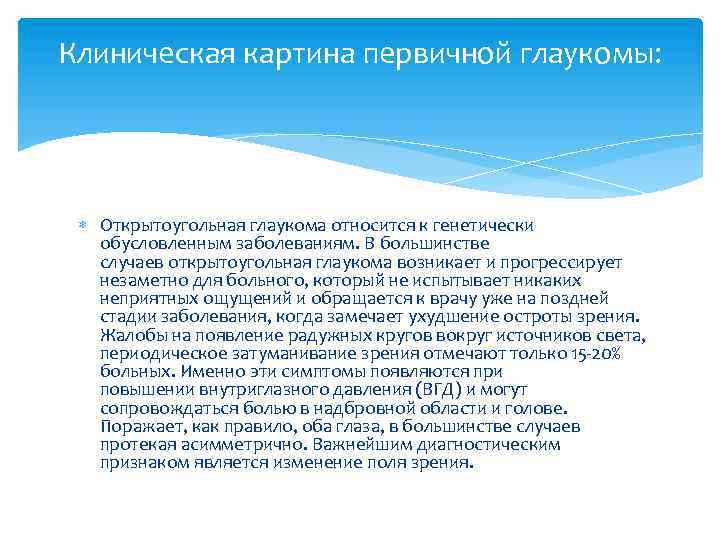 Клиническая картина первичной глаукомы:

Открытоугольная глаукома относится к генетически обусловленным заболеваниям. В большинстве случаев открытоугольная глаукома возникает и прогрессирует незаметно для больного, который не испытывает никаких неприятных ощущений и обращается к врачу уже на поздней стадии заболевания, когда замечает ухудшение остроты зрения. Жалобы на появление радужных кругов вокруг источников света, периодическое затуманивание зрения отмечают только 15-20% больных. Именно эти симптомы появляются при повышении внутриглазного давления (ВГД) и могут сопровождаться болью в надбровной области и голове. Поражает, как правило, оба глаза, в большинстве случаев протекая асимметрично. Важнейшим диагностическим признаком является изменение поля зрения.